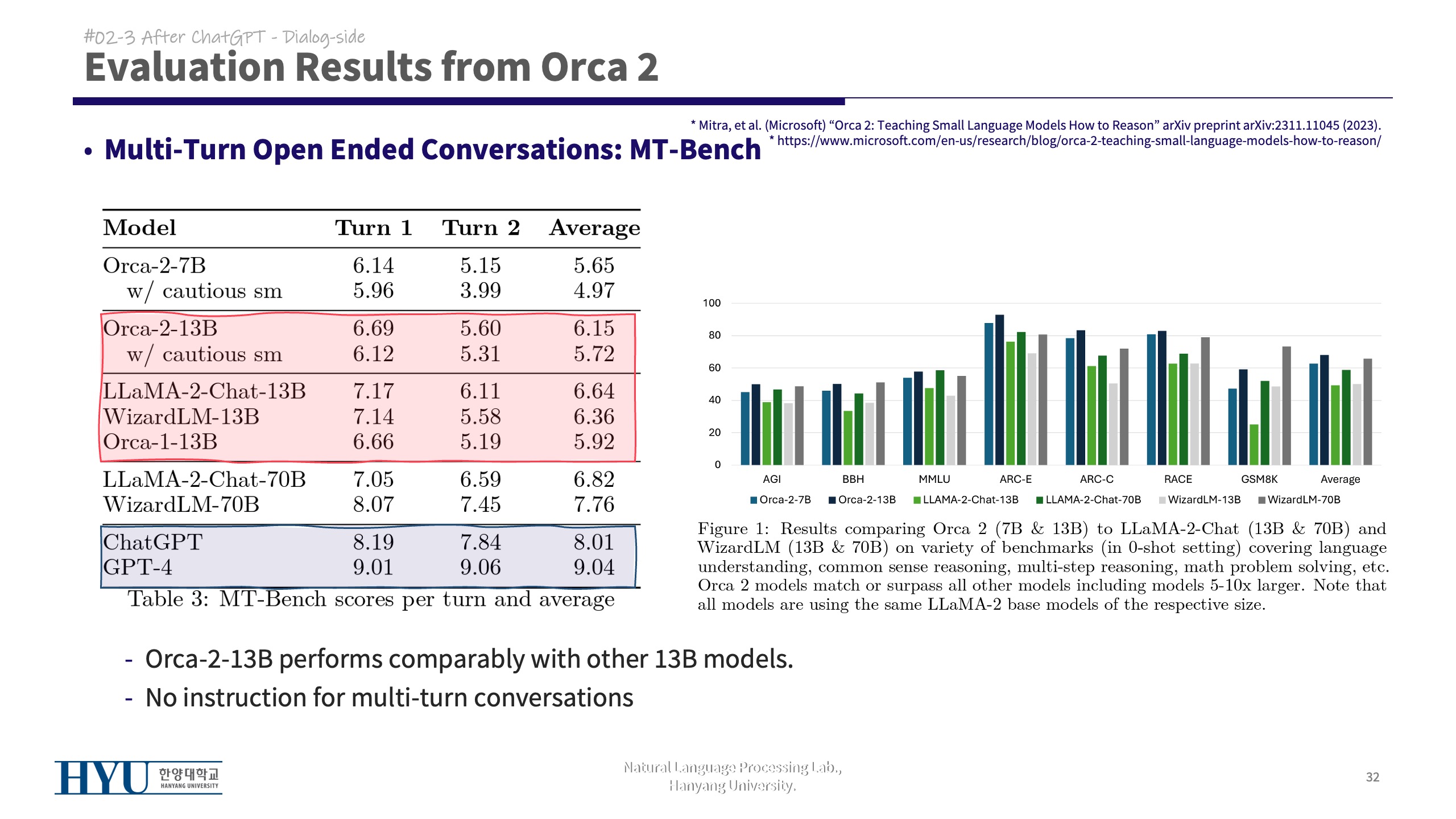 #02-3 After ChatGPT - Dialog-side

Evaluation Results from Orca 2

* Mitra, et al. (Microsoft) “Orca 2: Teaching Small Language Models How to Reason” arXiv preprint arXiv:2311.11045 (2023).
* https://www.microsoft.com/en-us/research/blog/orca-2-teaching-small-language-models-how-to-reason/

• Multi-Turn Open Ended Conversations: MT-Bench

| Model | Turn 1 | Turn 2 | Average |
|---|---|---|---|
| Orca-2-7B | 6.14 | 5.15 | 5.65 |
| w/ cautious sm | 5.96 | 3.99 | 4.97 |
| Orca-2-13B | 6.69 | 5.60 | 6.15 |
| w/ cautious sm | 6.12 | 5.31 | 5.72 |
| LLaMA-2-Chat-13B | 7.17 | 6.11 | 6.64 |
| WizardLM-13B | 7.14 | 5.58 | 6.36 |
| Orca-1-13B | 6.66 | 5.19 | 5.92 |
| LLaMA-2-Chat-70B | 7.05 | 6.59 | 6.82 |
| WizardLM-70B | 8.07 | 7.45 | 7.76 |
| ChatGPT | 8.19 | 7.84 | 8.01 |
| GPT-4 | 9.01 | 9.06 | 9.04 |

Table 3: MT-Bench scores per turn and average

100
80
60
40
20
0
AGI BBH MMLU ARC-E ARC-C RACE GSM8K Average
Orca-2-7B Orca-2-13B LLAMA-2-Chat-13B LLAMA-2-Chat-70B WizardLM-13B WizardLM-70B

Figure 1: Results comparing Orca 2 (7B & 13B) to LLaMA-2-Chat (13B & 70B) and WizardLM (13B & 70B) on variety of benchmarks (in 0-shot setting) covering language understanding, common sense reasoning, multi-step reasoning, math problem solving, etc. Orca 2 models match or surpass all other models including models 5-10x larger. Note that all models are using the same LLaMA-2 base models of the respective size.

- Orca-2-13B performs comparably with other 13B models.
- No instruction for multi-turn conversations

HYU 한양대학교 HANYANG UNIVERSITY

Natural Language Processing Lab., Hanyang University.

32